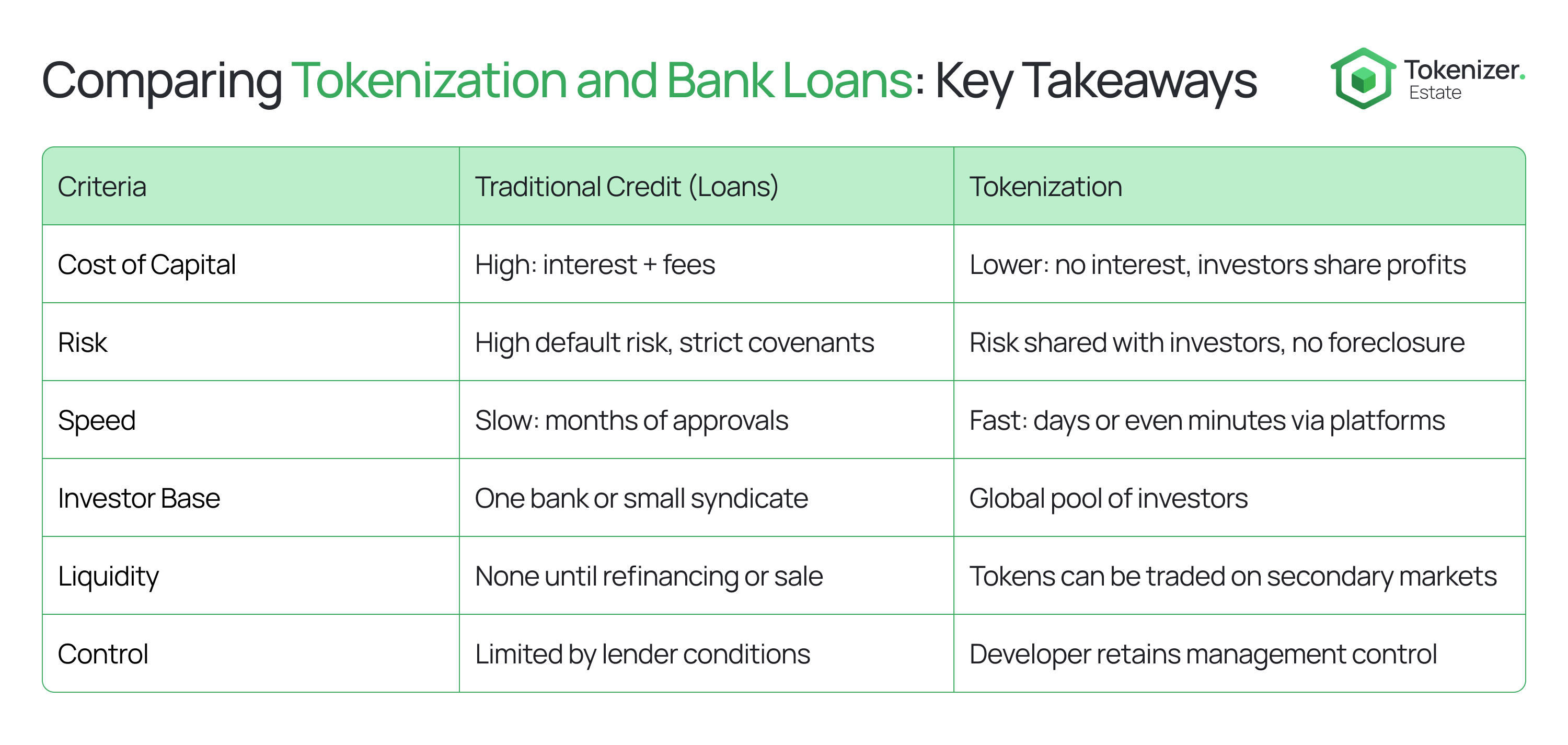 Comparing Tokenization and Bank Loans: Key Takeaways

Tokenizer. Estate

| Criteria | Traditional Credit (Loans) | Tokenization |
|---|---|---|
| Cost of Capital | High: interest + fees | Lower: no interest, investors share profits |
| Risk | High default risk, strict covenants | Risk shared with investors, no foreclosure |
| Speed | Slow: months of approvals | Fast: days or even minutes via platforms |
| Investor Base | One bank or small syndicate | Global pool of investors |
| Liquidity | None until refinancing or sale | Tokens can be traded on secondary markets |
| Control | Limited by lender conditions | Developer retains management control |